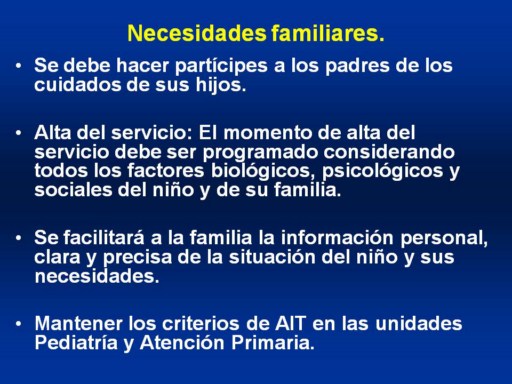 Necesidades familiares.

• Se debe hacer partícipes a los padres de los cuidados de sus hijos.

• Alta del servicio: El momento de alta del servicio debe ser programado considerando todos los factores biológicos, psicológicos y sociales del niño y de su familia.

• Se facilitará a la familia la información personal, clara y precisa de la situación del niño y sus necesidades.

• Mantener los criterios de AIT en las unidades Pediatría y Atención Primaria.